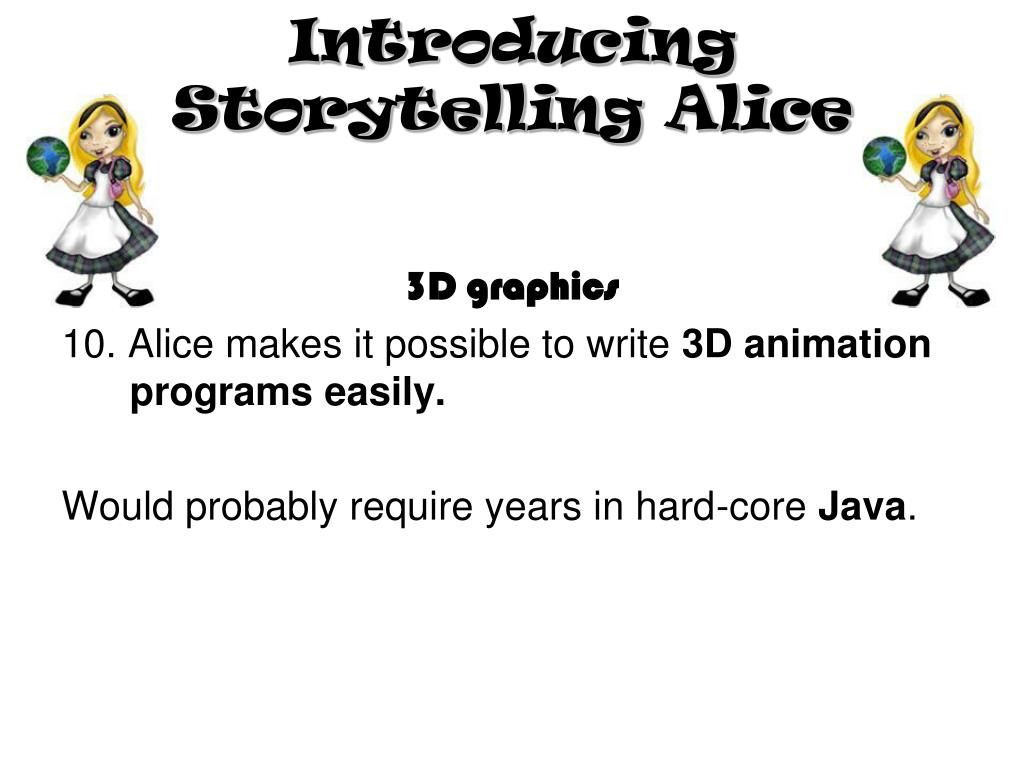 Introducing Storytelling Alice

3D graphics

10. Alice makes it possible to write 3D animation programs easily.

Would probably require years in hard-core Java.